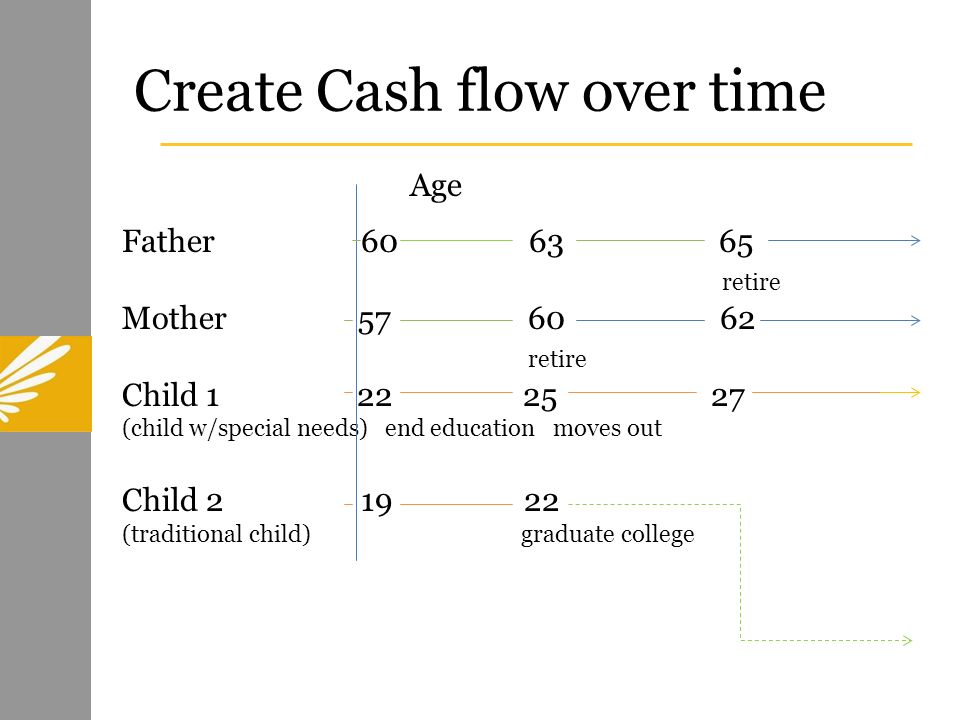 Create Cash flow over time

Age

Father 60 63 65
retire

Mother 57 60 62
retire

Child 1 22 25 27
(child w/special needs) end education moves out

Child 2 19 22
(traditional child) graduate college